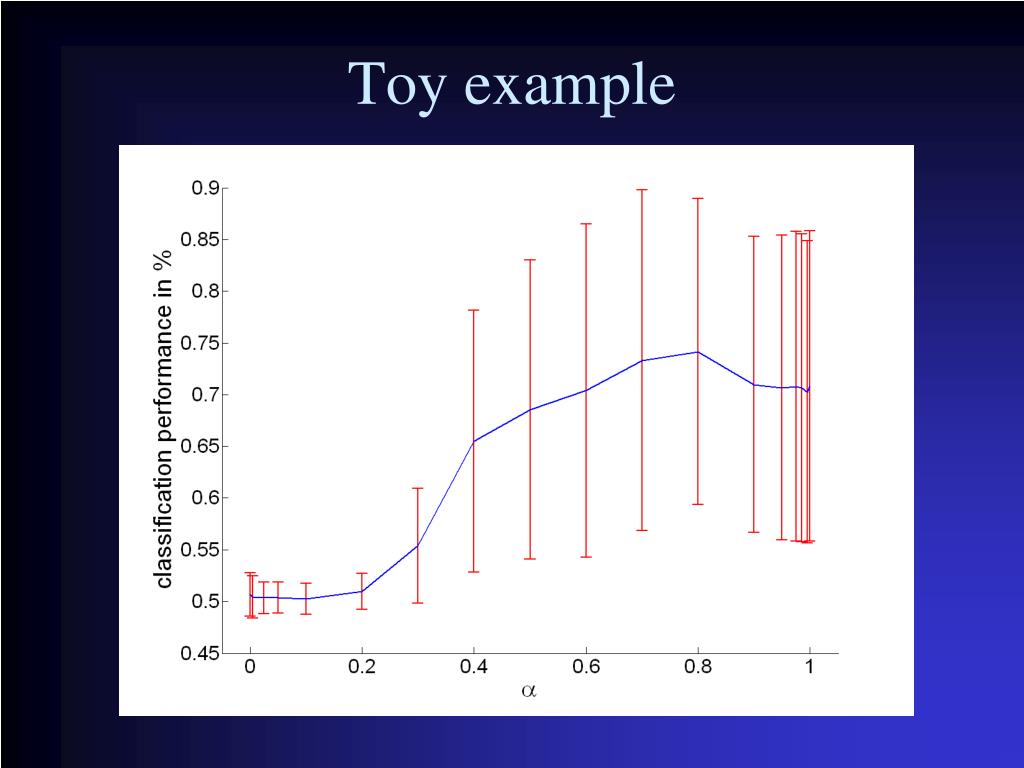 Toy example

classification performance in %

0.9
0.85
0.8
0.75
0.7
0.65
0.6
0.55
0.5
0.45

0
0.2
0.4
0.6
0.8
1

$\alpha$